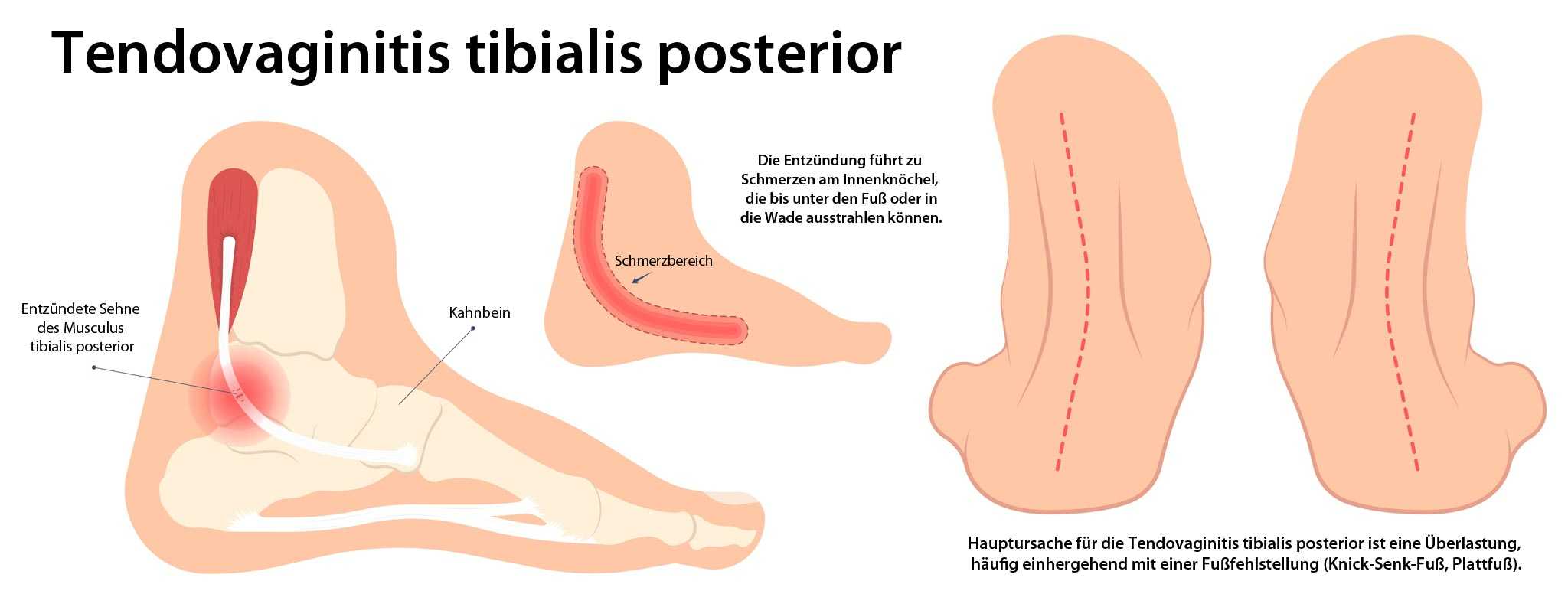 Tendovaginitis tibialis posterior

Entzündete Sehne des Musculus tibialis posterior

Kahnbein

Schmerzbereich

Die Entzündung führt zu Schmerzen am Innenknöchel, die bis unter den Fuß oder in die Wade ausstrahlen können.

Hauptursache für die Tendovaginitis tibialis posterior ist eine Überlastung, häufig einhergehend mit einer Fußfehlstellung (Knick-Senk-Fuß, Plattfuß).